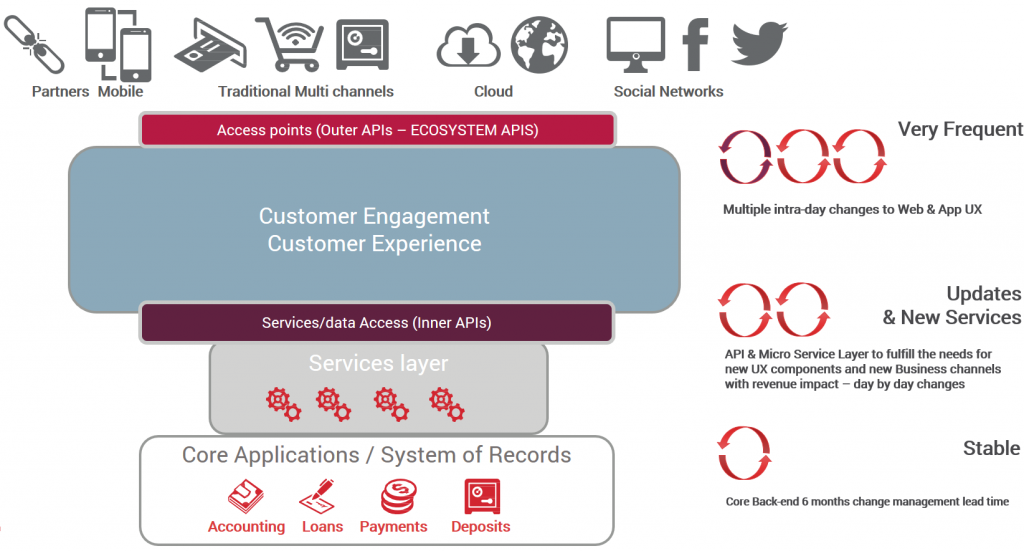 Partners Mobile

Traditional Multi channels

Cloud

Social Networks

Access points (Outer APIs – ECOSYSTEM APIS)

Customer Engagement
Customer Experience

Services/data Access (Inner APIs)

Services layer

Core Applications / System of Records

Accounting Loans Payments Deposits

Very Frequent

Multiple intra-day changes to Web & App UX

Updates & New Services

API & Micro Service Layer to fulfill the needs for new UX components and new Business channels with revenue impact – day by day changes

Stable

Core Back-end 6 months change management lead time